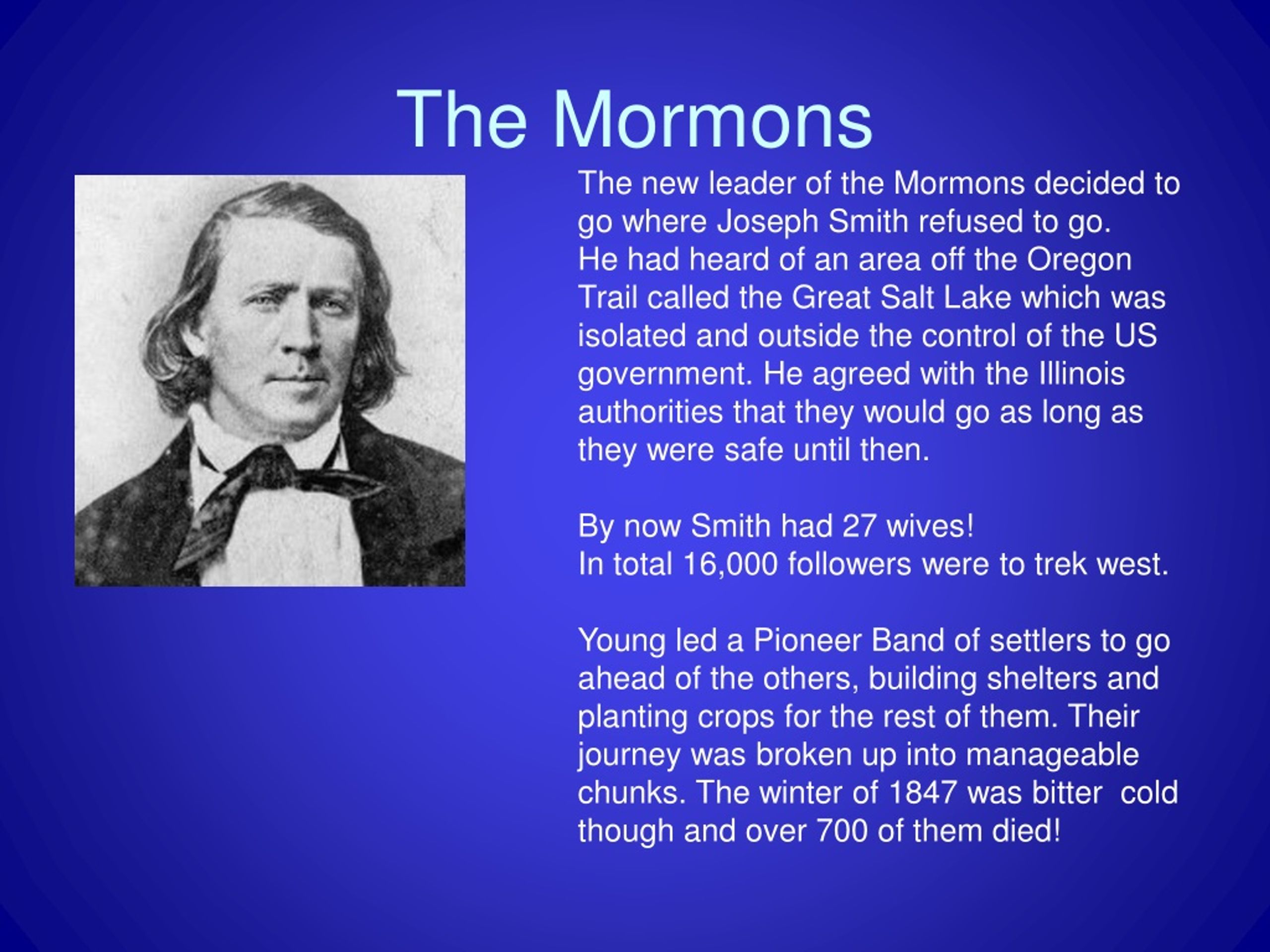 The Mormons

The new leader of the Mormons decided to go where Joseph Smith refused to go.
He had heard of an area off the Oregon Trail called the Great Salt Lake which was isolated and outside the control of the US government. He agreed with the Illinois authorities that they would go as long as they were safe until then.

By now Smith had 27 wives!
In total 16,000 followers were to trek west.

Young led a Pioneer Band of settlers to go ahead of the others, building shelters and planting crops for the rest of them. Their journey was broken up into manageable chunks. The winter of 1847 was bitter cold though and over 700 of them died!